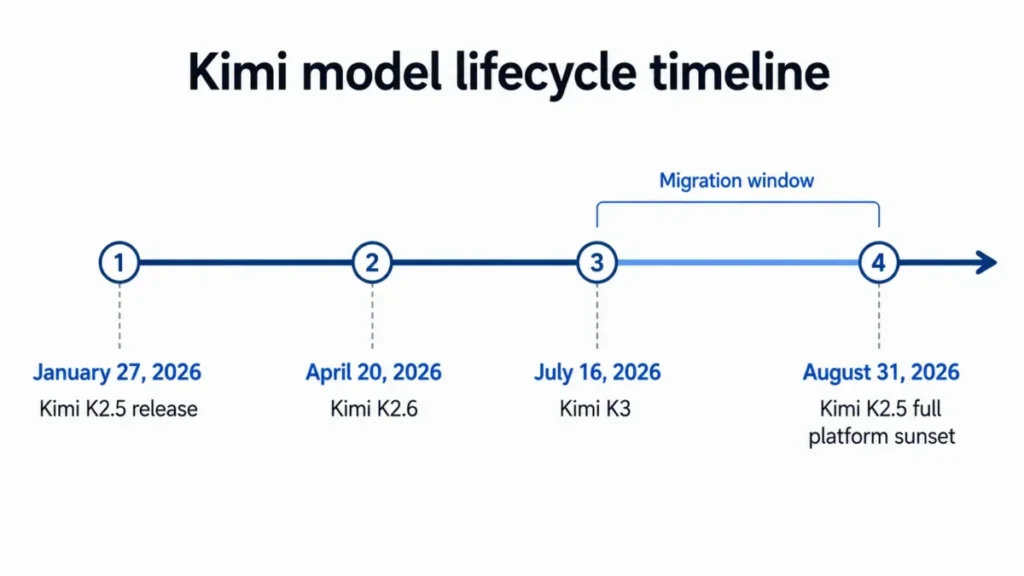 Kimi model lifecycle timeline

Migration window

1

2

3

4

January 27, 2026
Kimi K2.5 release

April 20, 2026
Kimi K2.6

July 16, 2026
Kimi K3

August 31, 2026
Kimi K2.5 full platform sunset